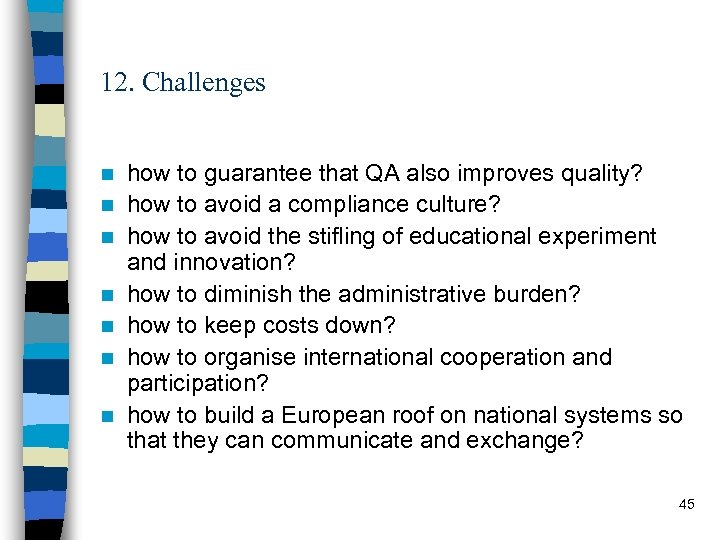 12. Challenges

- how to guarantee that QA also improves quality?
- how to avoid a compliance culture?
- how to avoid the stifling of educational experiment and innovation?
- how to diminish the administrative burden?
- how to keep costs down?
- how to organise international cooperation and participation?
- how to build a European roof on national systems so that they can communicate and exchange?

45